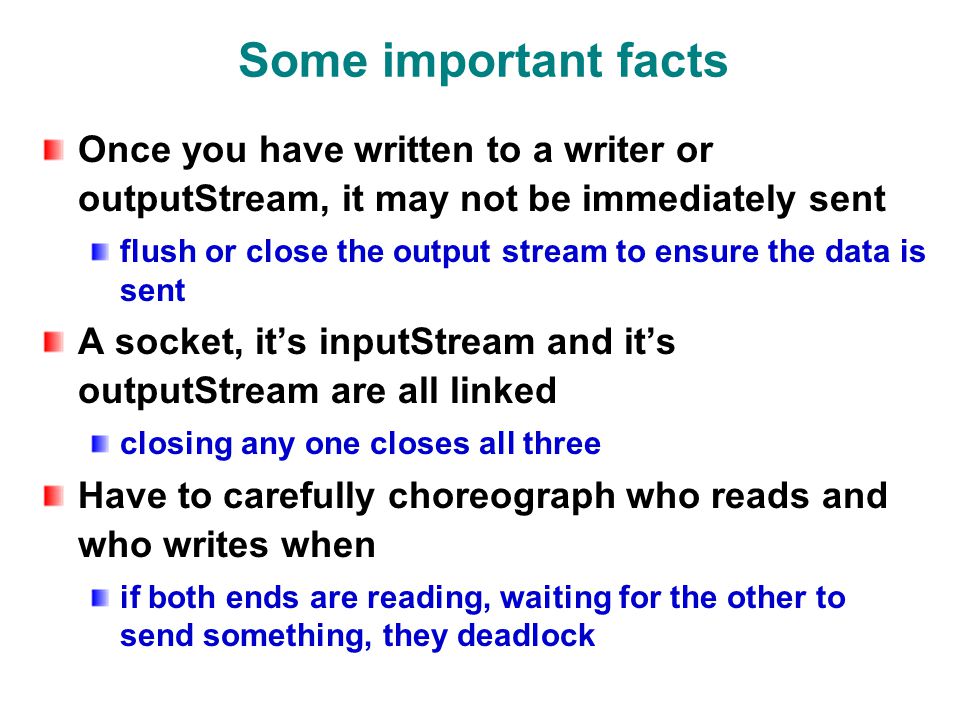 Some important facts

Once you have written to a writer or outputStream, it may not be immediately sent

flush or close the output stream to ensure the data is sent

A socket, it’s inputStream and it’s outputStream are all linked

closing any one closes all three

Have to carefully choreograph who reads and who writes when

if both ends are reading, waiting for the other to send something, they deadlock